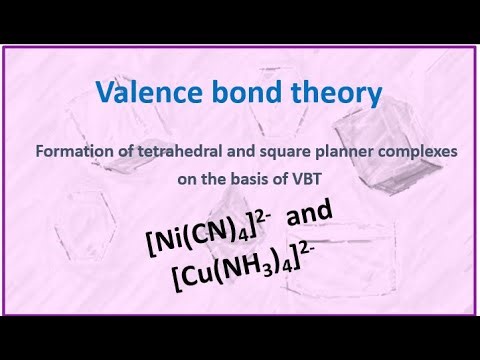 Valence bond theory

Formation of tetrahedral and square planner complexes on the basis of VBT

$[Ni(CN)_4]^{2-}$ and $[Cu(NH_3)_4]^{2-}$